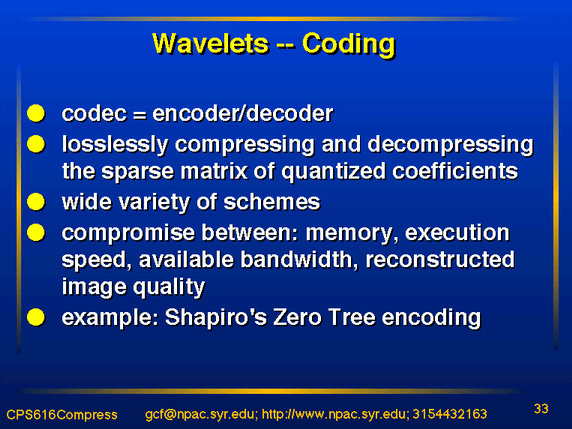 Wavelets -- Coding

codec = encoder/decoder

losslessly compressing and decompressing the sparse matrix of quantized coefficients

wide variety of schemes

compromise between: memory, execution speed, available bandwidth, reconstructed image quality

example: Shapiro's Zero Tree encoding

CPS616Compress gcf@npac.syr.edu; http://www.npac.syr.edu; 3154432163 33